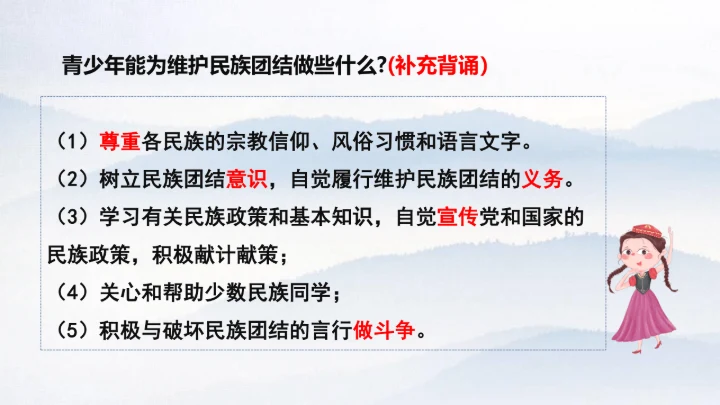 青少年能为维护民族团结做些什么?(补充背诵)

（1）尊重各民族的宗教信仰、风俗习惯和语言文字。

（2）树立民族团结意识，自觉履行维护民族团结的义务。

（3）学习有关民族政策和基本知识，自觉宣传党和国家的民族政策，积极献计献策；

（4）关心和帮助少数民族同学；

（5）积极与破坏民族团结的言行做斗争。